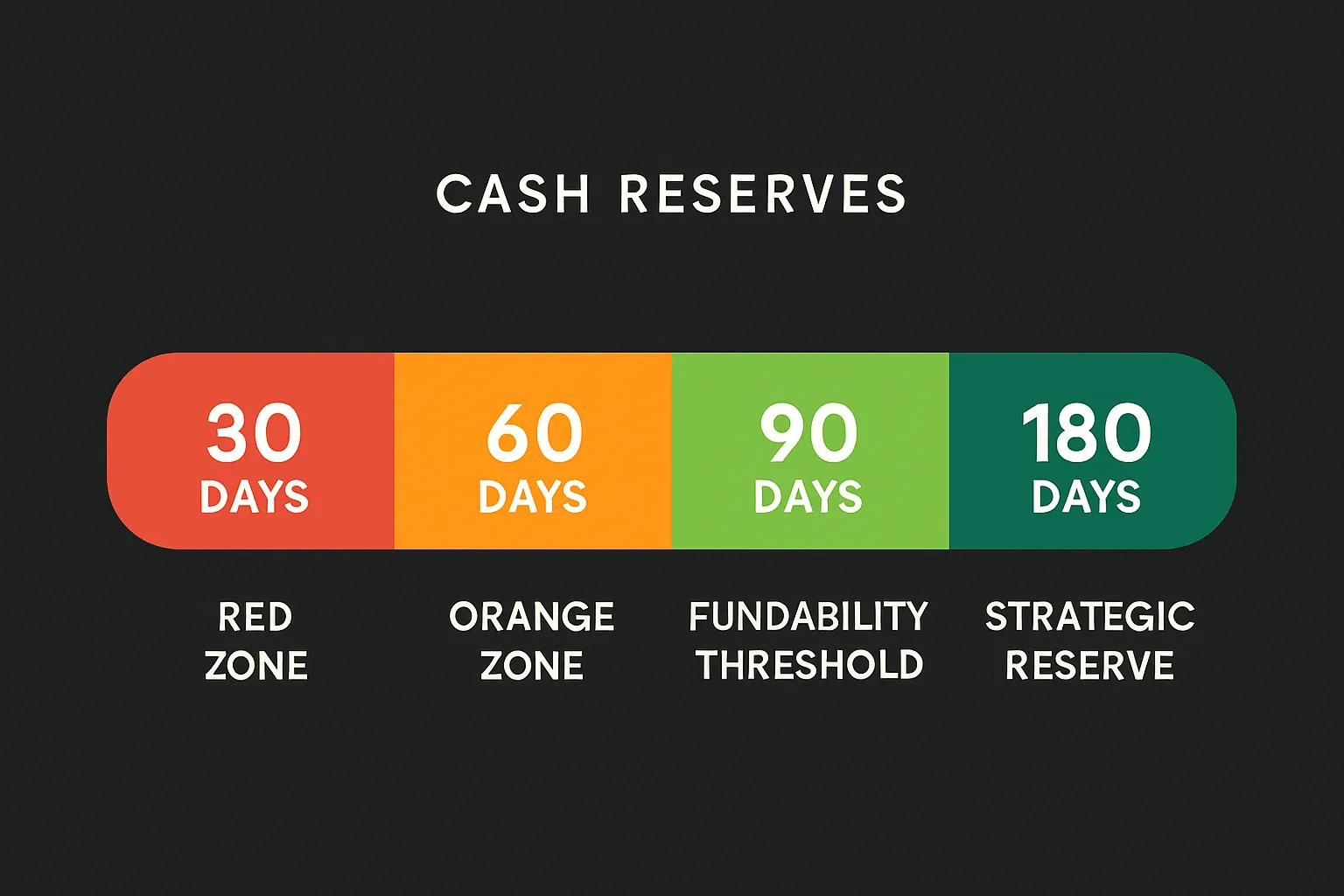 CASH RESERVES

30
DAYS

60
DAYS

90
DAYS

180
DAYS

RED
ZONE

ORANGE
ZONE

FUNDABILITY
THRESHOLD

STRATEGIC
RESERVE